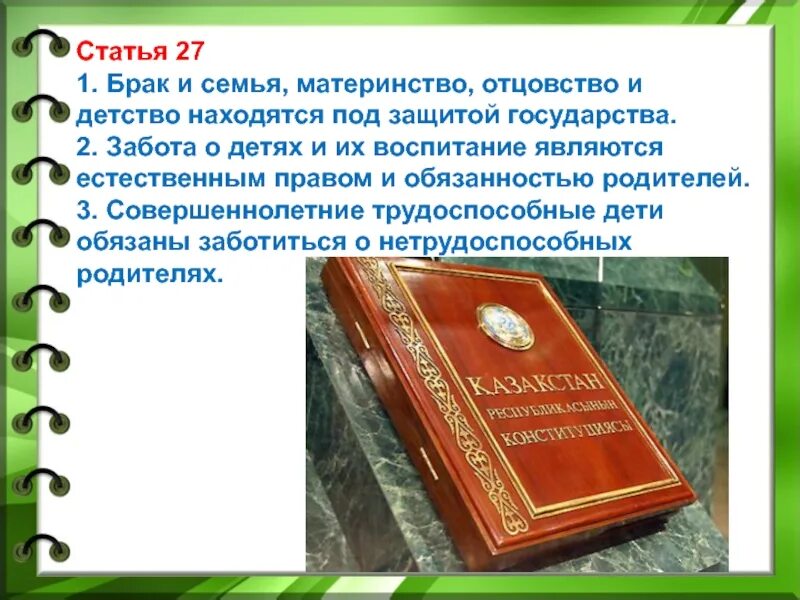 Статья 27
1. Брак и семья, материнство, отцовство и детство находятся под защитой государства.
2. Забота о детях и их воспитание являются естественным правом и обязанностью родителей.
3. Совершеннолетние трудоспособные дети обязаны заботиться о нетрудоспособных родителях.

КАЗАКСТАН
РЕСПУБЛИКАСЫНЫН
КОНСТИТУЦИЯСЫ